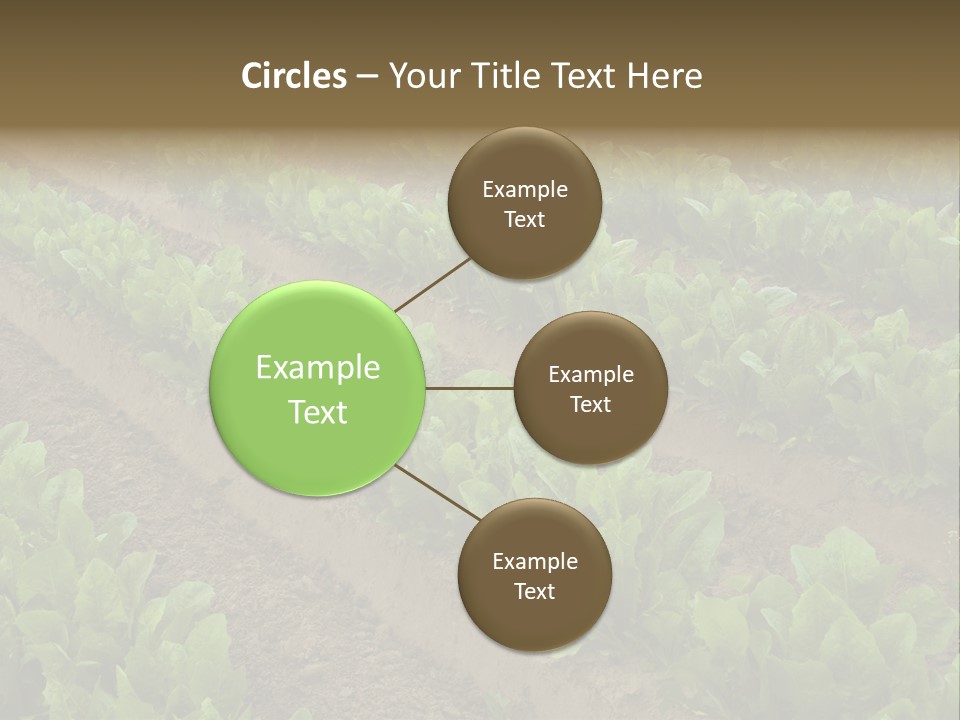 Circles – Your Title Text Here

Example Text

Example Text

Example Text

Example Text